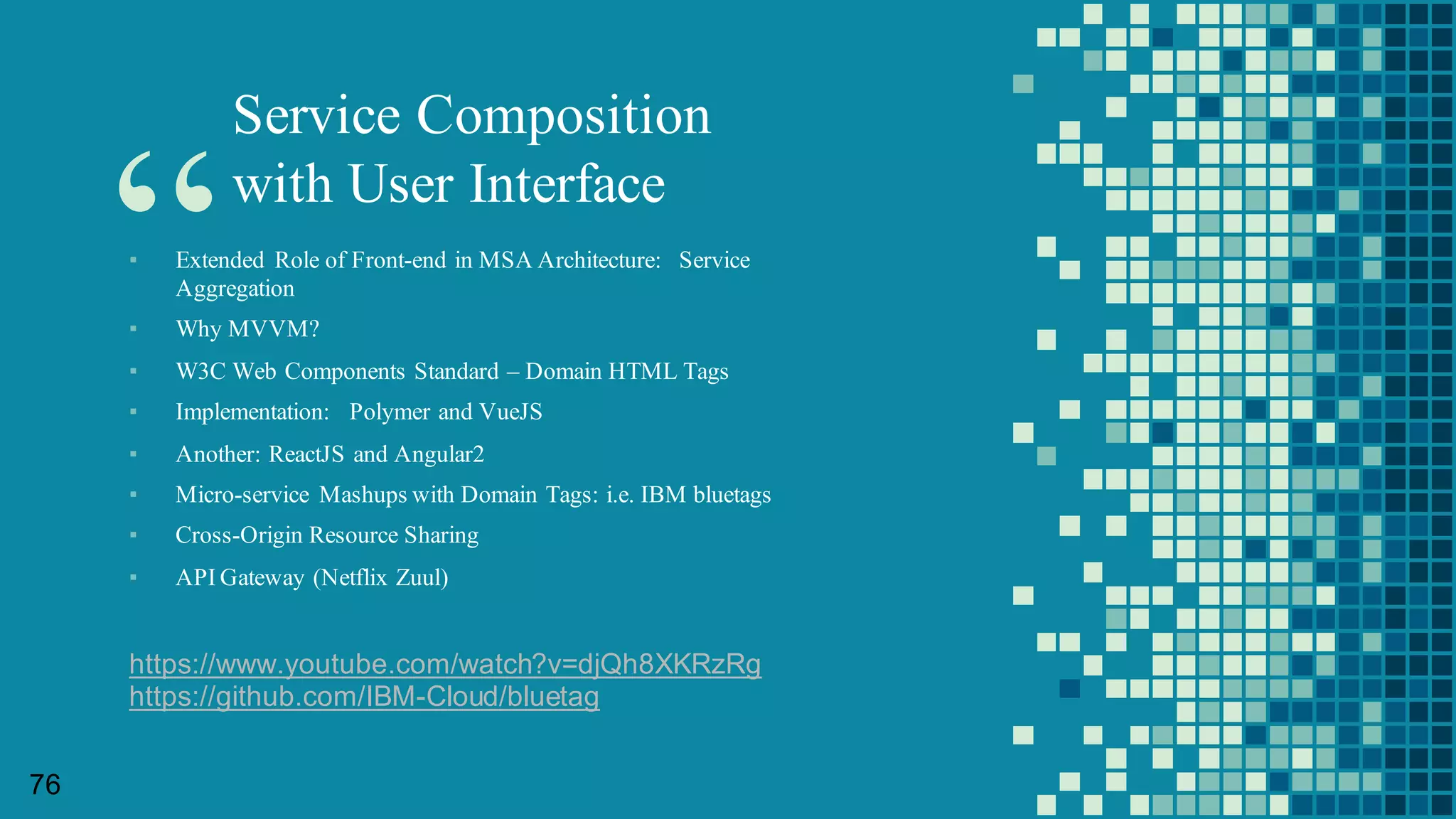 “ Service Composition with User Interface

▪ Extended Role of Front-end in MSA Architecture: Service Aggregation
▪ Why MVVM?
▪ W3C Web Components Standard – Domain HTML Tags
▪ Implementation: Polymer and VueJS
▪ Another: ReactJS and Angular2
▪ Micro-service Mashups with Domain Tags: i.e. IBM bluetags
▪ Cross-Origin Resource Sharing
▪ API Gateway (Netflix Zuul)

https://www.youtube.com/watch?v=djQh8XKRzRg
https://github.com/IBM-Cloud/bluetag

76